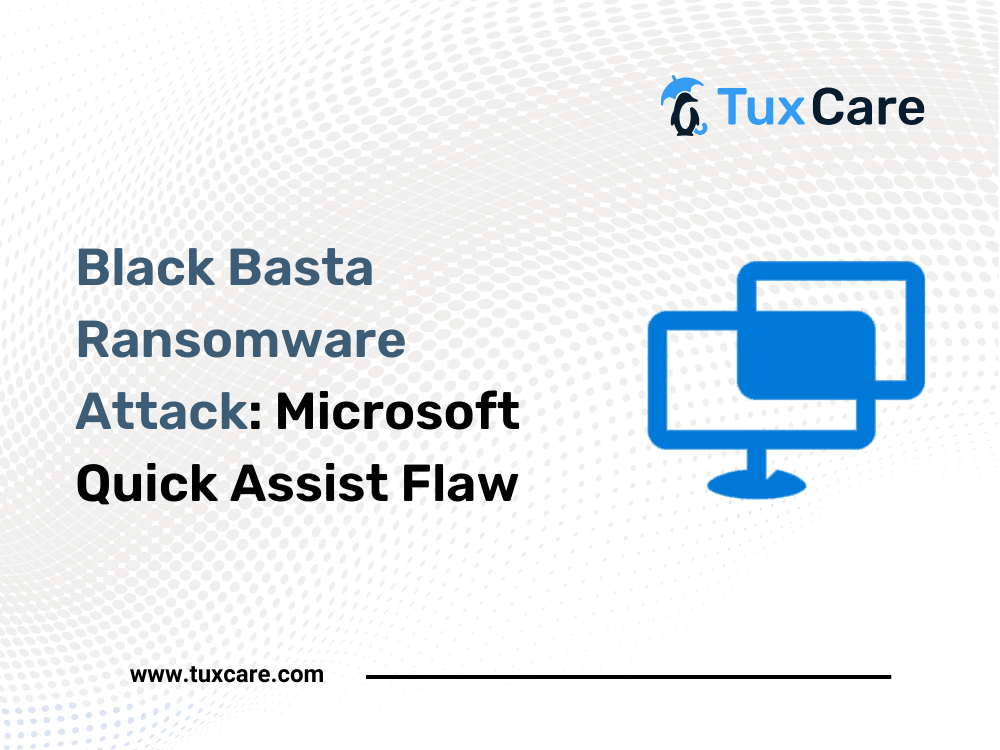 TuxCare

Black Basta Ransomware Attack: Microsoft Quick Assist Flaw

www.tuxcare.com